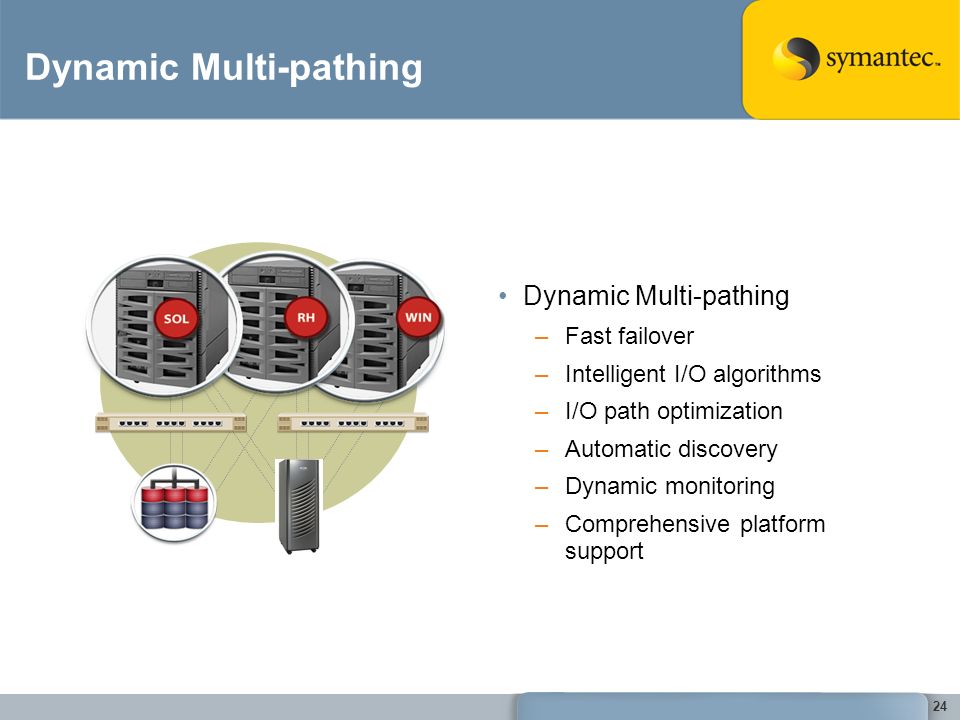 Dynamic Multi-pathing

symantec.

SOL

RH

WIN

• Dynamic Multi-pathing
– Fast failover
– Intelligent I/O algorithms
– I/O path optimization
– Automatic discovery
– Dynamic monitoring
– Comprehensive platform support

24